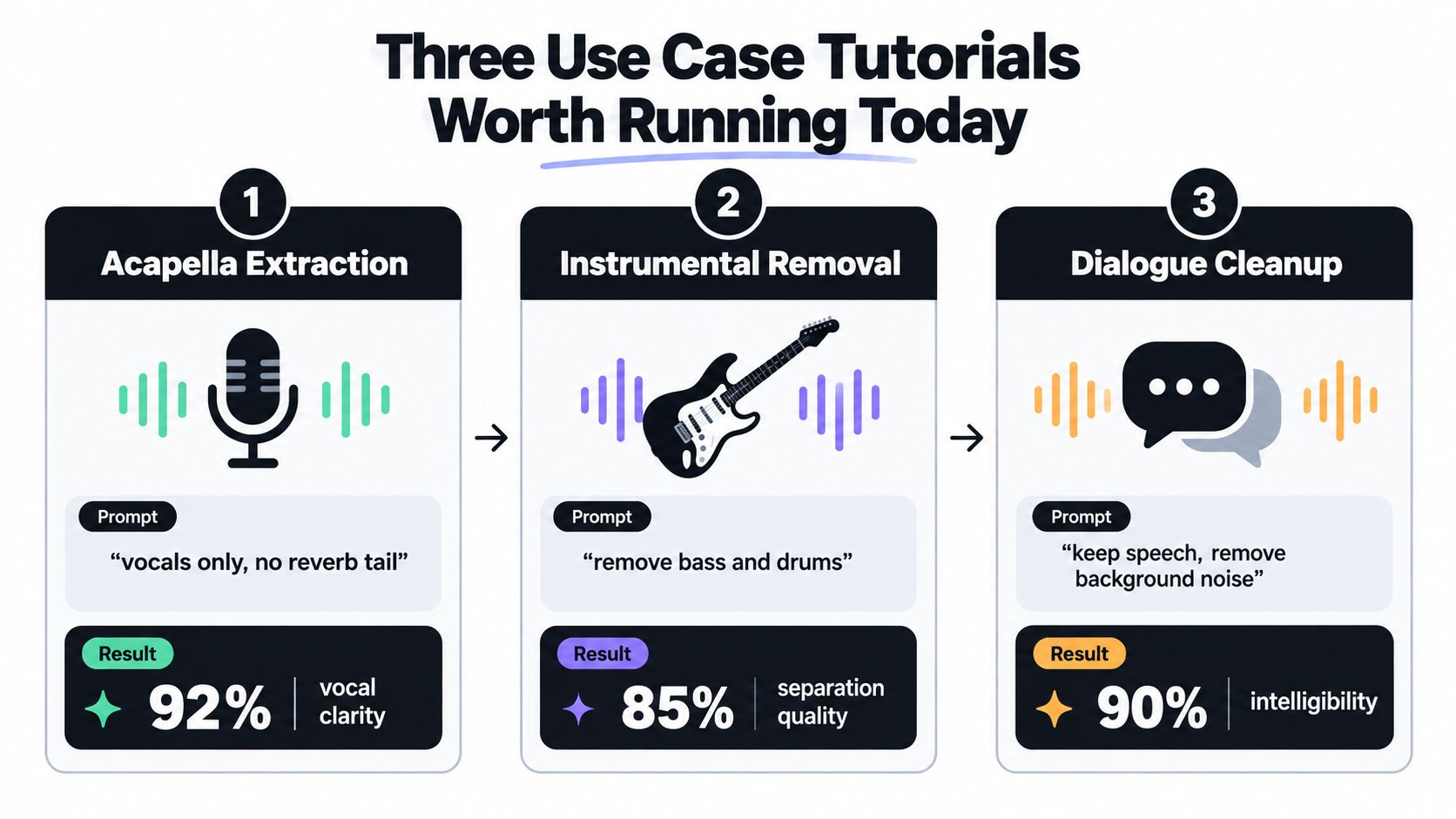 Three Use Case Tutorials Worth Running Today

1
Acapella Extraction

Prompt
“vocals only, no reverb tail”

Result
92% vocal clarity

2
Instrumental Removal

Prompt
“remove bass and drums”

Result
85% separation quality

3
Dialogue Cleanup

Prompt
“keep speech, remove background noise”

Result
90% intelligibility